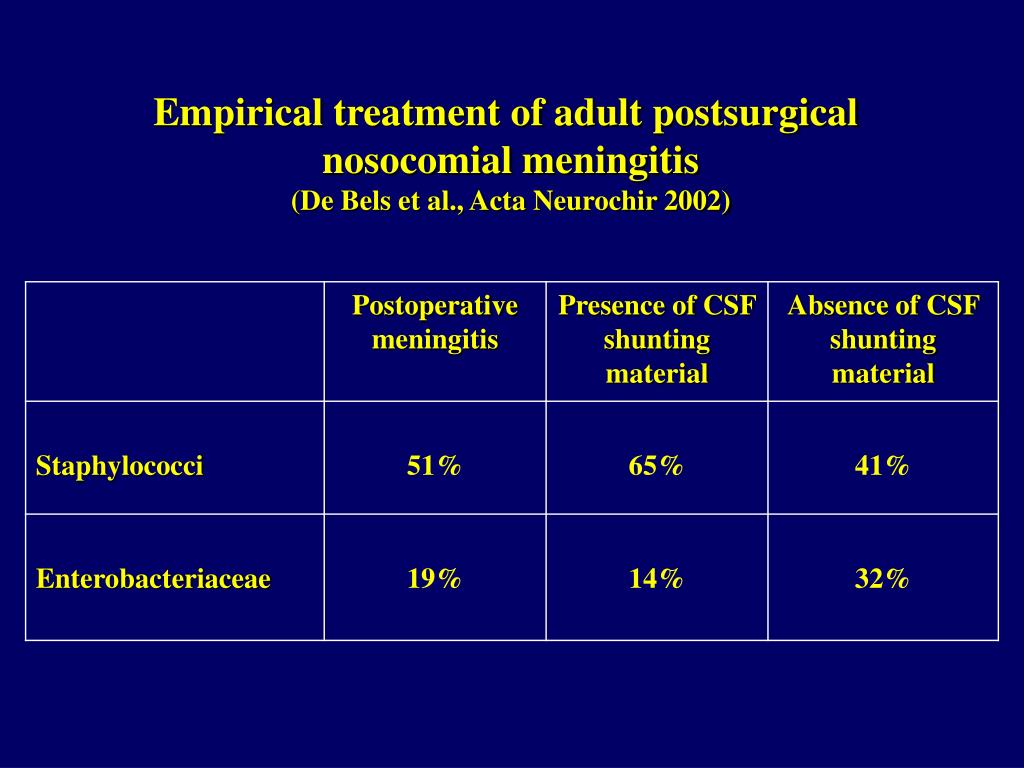 Empirical treatment of adult postsurgical nosocomial meningitis
(De Bels et al., Acta Neurochir 2002)

| | Postoperative meningitis | Presence of CSF shunting material | Absence of CSF shunting material |
|---|---|---|---|
| Staphylococci | 51% | 65% | 41% |
| Enterobacteriaceae | 19% | 14% | 32% |